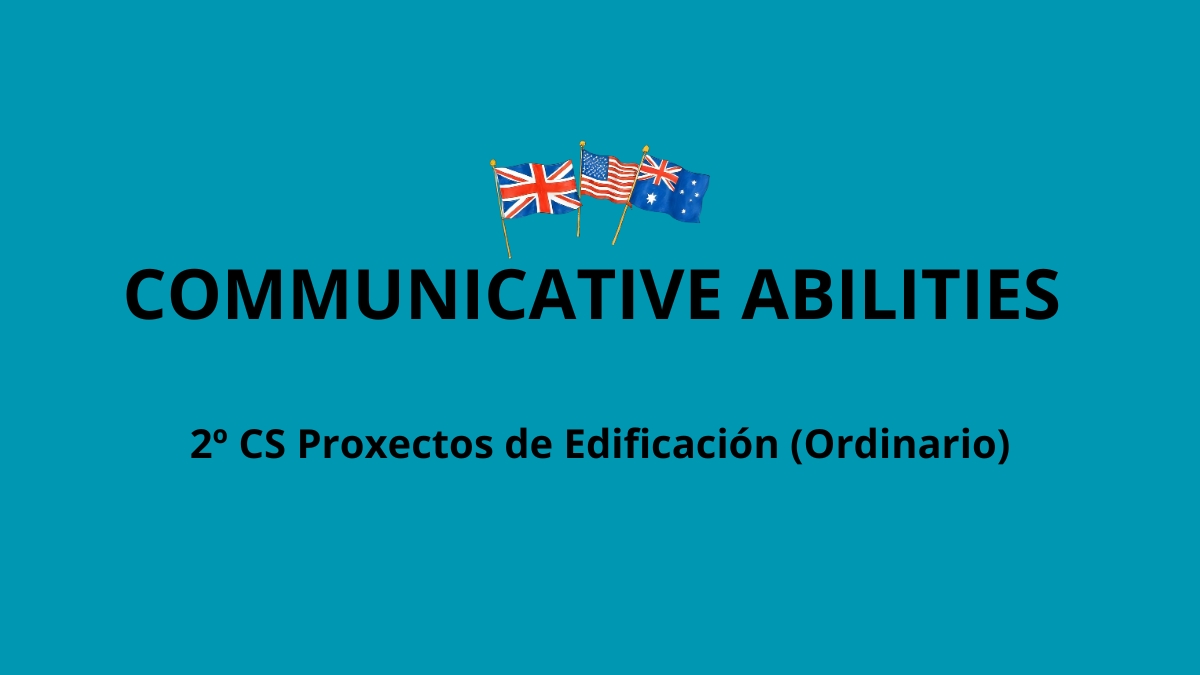 COMMUNICATIVE ABILITIES

2º CS Proxectos de Edificación (Ordinario)